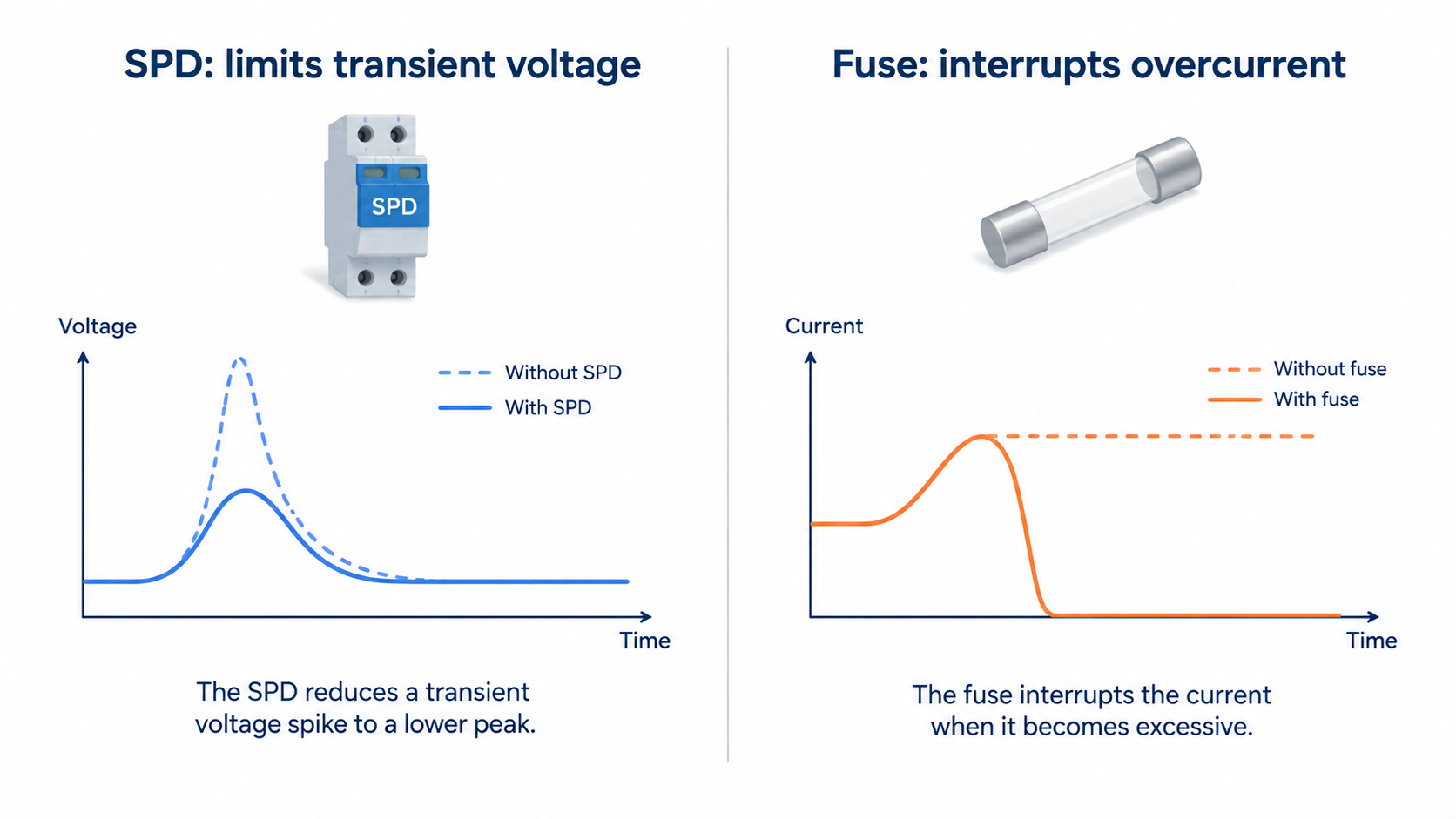 SPD: limits transient voltage

SPD

Voltage

Without SPD
With SPD

Time

The SPD reduces a transient voltage spike to a lower peak.

Fuse: interrupts overcurrent

Current

Without fuse
With fuse

Time

The fuse interrupts the current when it becomes excessive.